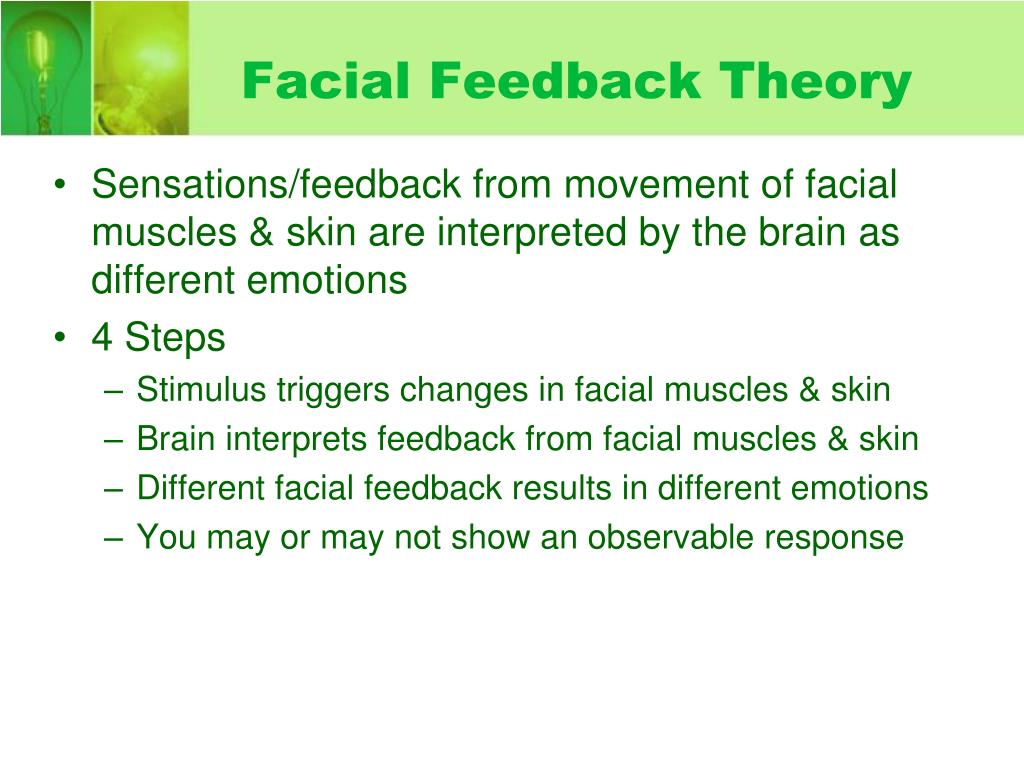 Facial Feedback Theory

• Sensations/feedback from movement of facial muscles & skin are interpreted by the brain as different emotions
• 4 Steps
– Stimulus triggers changes in facial muscles & skin
– Brain interprets feedback from facial muscles & skin
– Different facial feedback results in different emotions
– You may or may not show an observable response